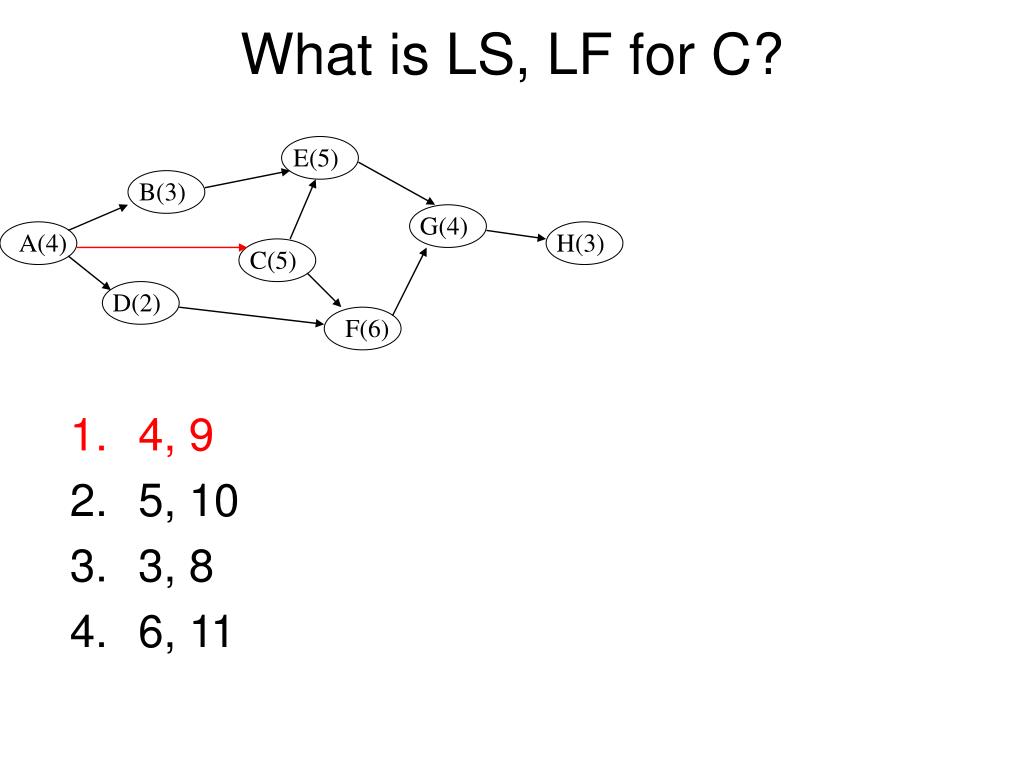 What is LS, LF for C?

E(5)
B(3)
G(4)
A(4)
H(3)
C(5)
D(2)
F(6)

1. 4, 9
2. 5, 10
3. 3, 8
4. 6, 11